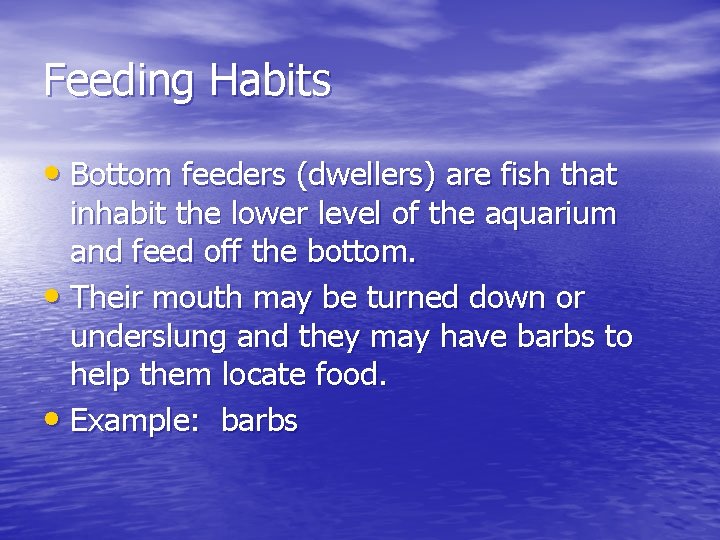 Feeding Habits

• Bottom feeders (dwellers) are fish that inhabit the lower level of the aquarium and feed off the bottom.
• Their mouth may be turned down or underslung and they may have barbs to help them locate food.
• Example: barbs